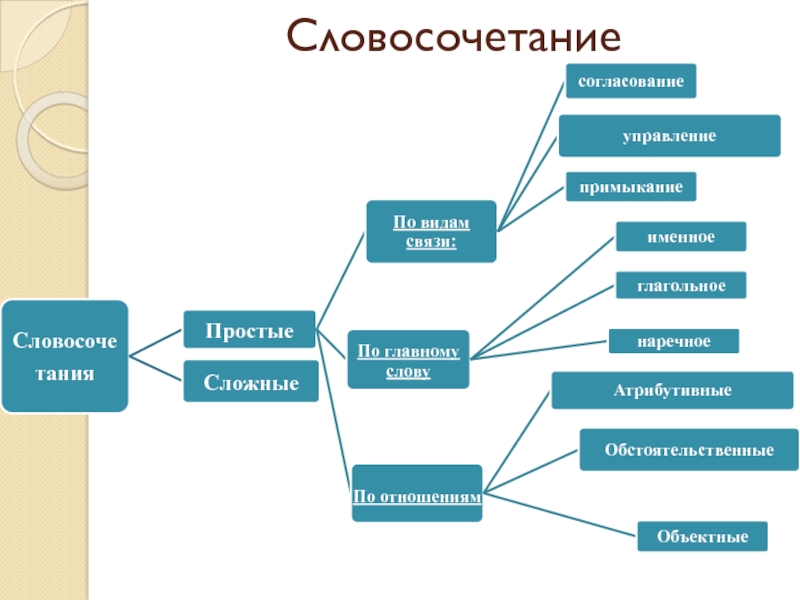 Словосочетание

Словосочетания

Простые

Сложные

По видам связи:

согласование

управление

примыкание

По главному слову

именное

глагольное

наречное

По отношениям

Атрибутивные

Обстоятельственные

Объектные